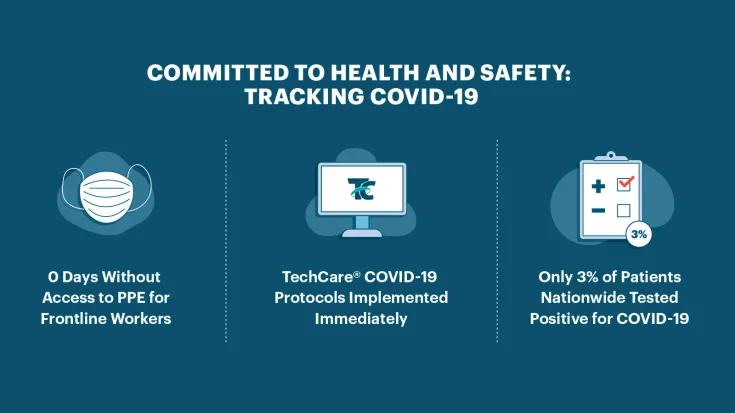 COMMITTED TO HEALTH AND SAFETY: TRACKING COVID-19

0 Days Without Access to PPE for Frontline Workers

TC

TechCare® COVID-19 Protocols Implemented Immediately

3%

Only 3% of Patients Nationwide Tested Positive for COVID-19